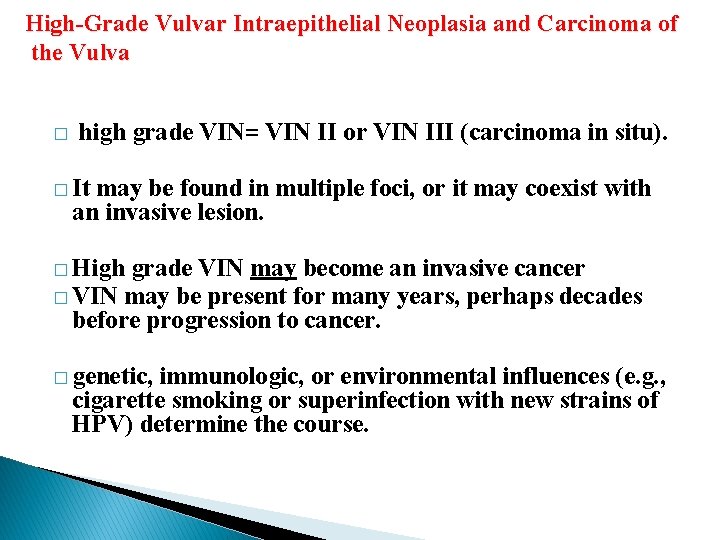 High-Grade Vulvar Intraepithelial Neoplasia and Carcinoma of the Vulva

□ high grade VIN= VIN II or VIN III (carcinoma in situ).

□ It may be found in multiple foci, or it may coexist with an invasive lesion.

□ High grade VIN may become an invasive cancer
□ VIN may be present for many years, perhaps decades before progression to cancer.

□ genetic, immunologic, or environmental influences (e.g., cigarette smoking or superinfection with new strains of HPV) determine the course.